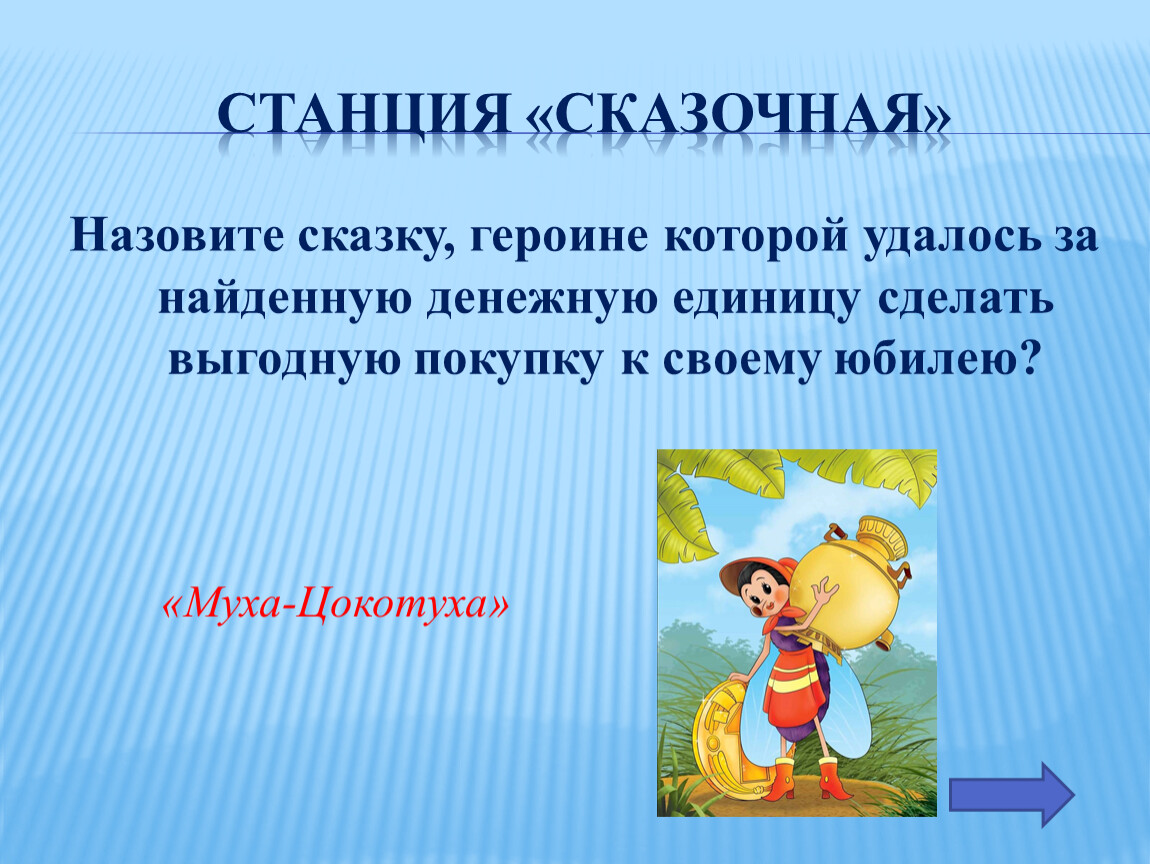 СТАНЦИЯ «СКАЗОЧНАЯ»

Назовите сказку, героине которой удалось за найденную денежную единицу сделать выгодную покупку к своему юбилею?

«Муха-Цокотуха»